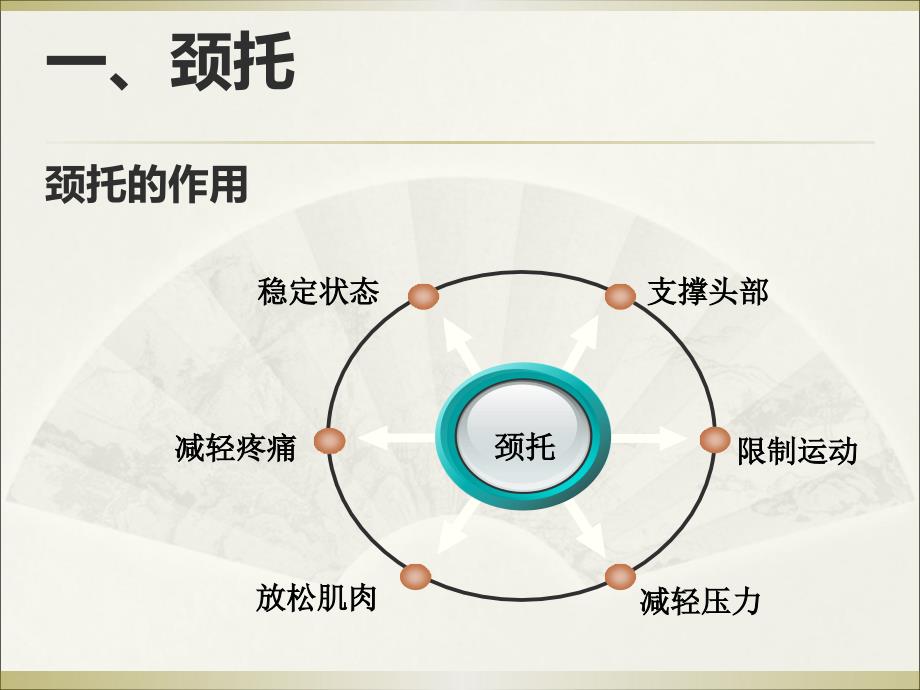 一、颈托

颈托的作用

稳定状态

支撑头部

减轻疼痛

颈托

限制运动

放松肌肉

减轻压力